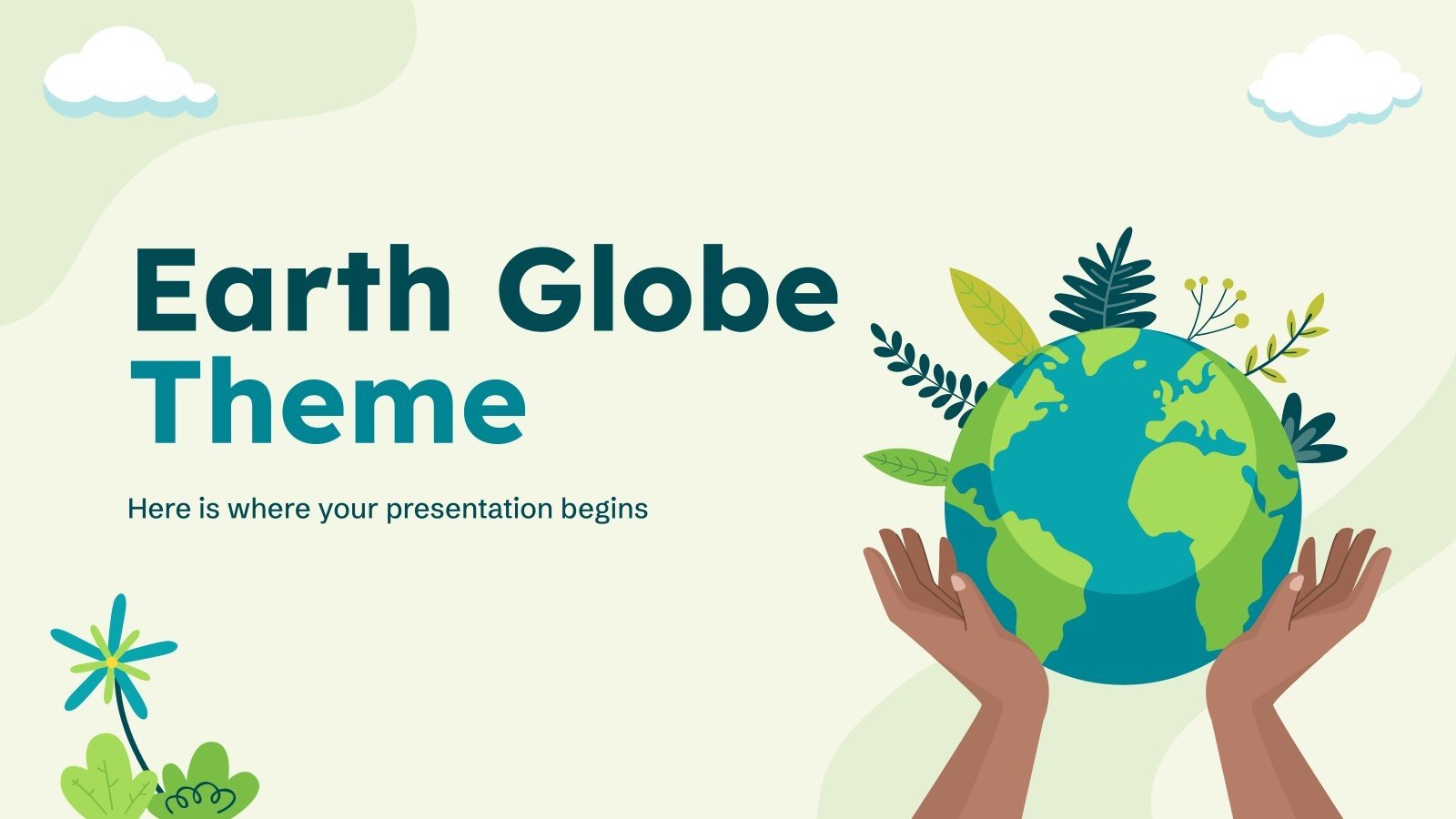 Earth Globe Theme

Here is where your presentation begins